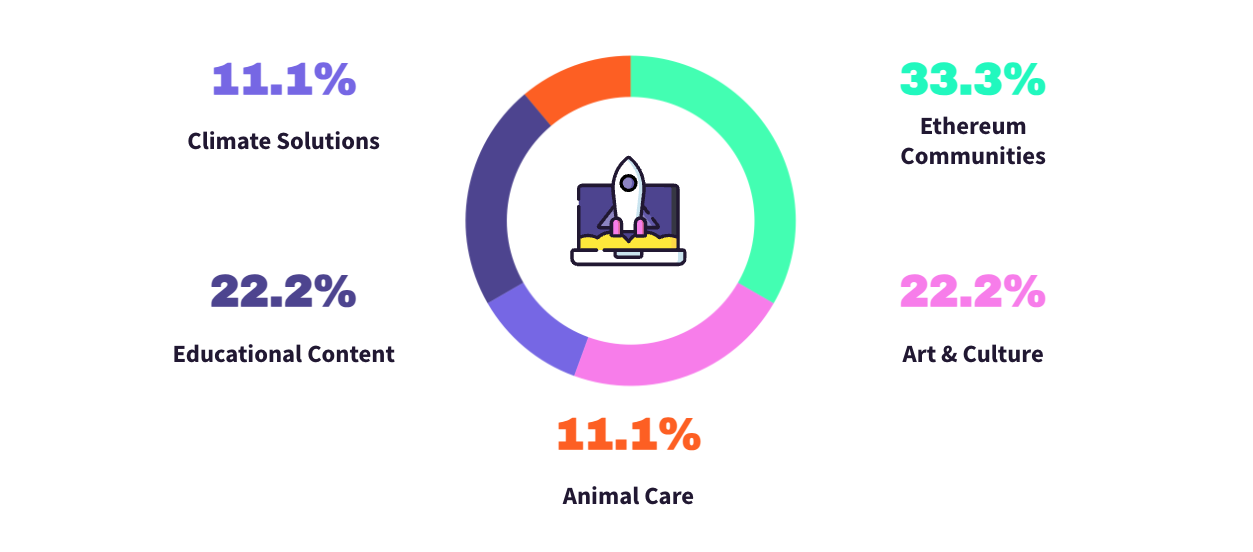 11.1%

Climate Solutions

33.3%

Ethereum Communities

22.2%

Educational Content

22.2%

Art & Culture

11.1%

Animal Care